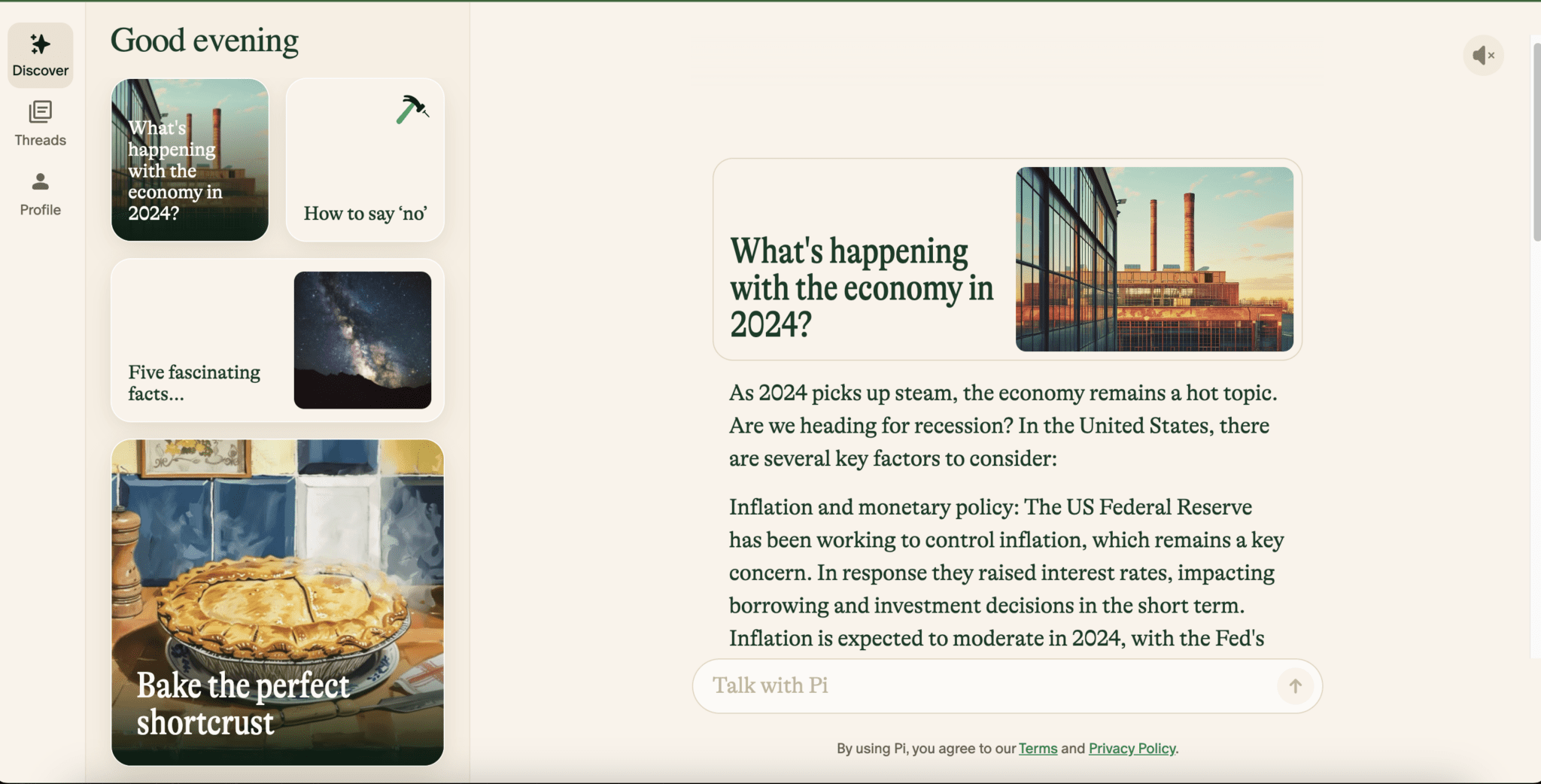 Discover

Threads

Profile

Good evening

What's happening with the economy in 2024?

How to say ‘no’

Five fascinating facts...

Bake the perfect shortcrust

What's happening with the economy in 2024?

As 2024 picks up steam, the economy remains a hot topic. Are we heading for recession? In the United States, there are several key factors to consider:

Inflation and monetary policy: The US Federal Reserve has been working to control inflation, which remains a key concern. In response they raised interest rates, impacting borrowing and investment decisions in the short term. Inflation is expected to moderate in 2024, with the Fed's

Talk with Pi

By using Pi, you agree to our Terms and Privacy Policy.